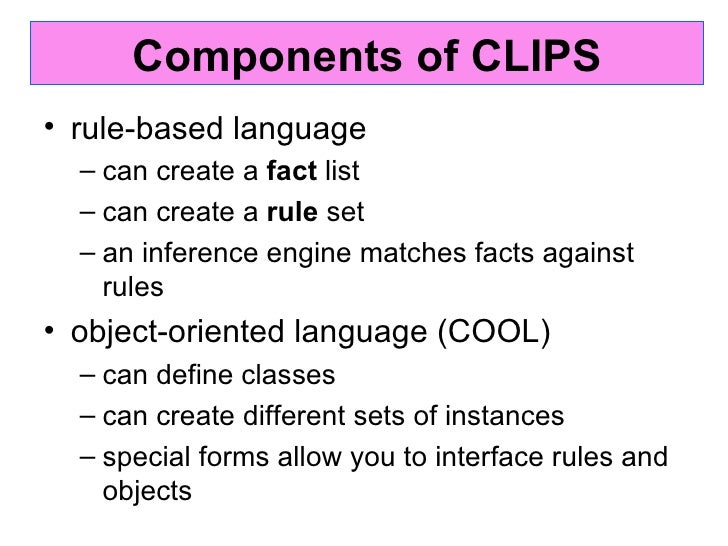 Components of CLIPS

• rule-based language
– can create a fact list
– can create a rule set
– an inference engine matches facts against rules

• object-oriented language (COOL)
– can define classes
– can create different sets of instances
– special forms allow you to interface rules and objects